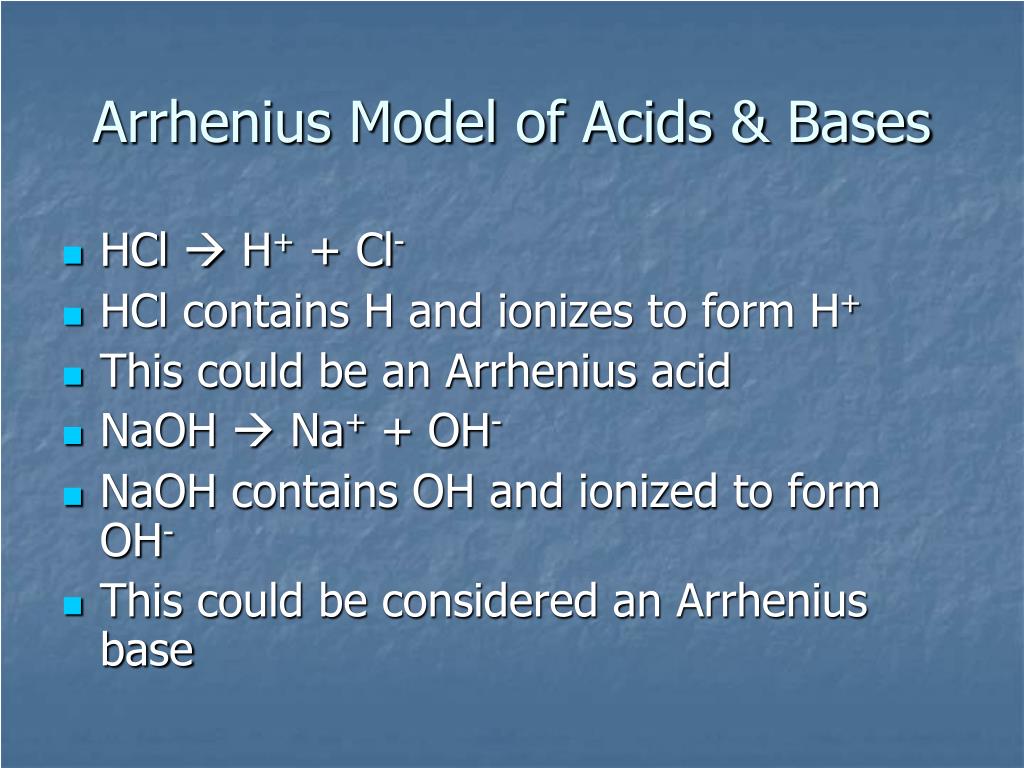 Arrhenius Model of Acids & Bases

- $HCl \rightarrow H^+ + Cl^-$
- HCl contains H and ionizes to form $H^+$
- This could be an Arrhenius acid
- $NaOH \rightarrow Na^+ + OH^-$
- NaOH contains OH and ionized to form $OH^-$
- This could be considered an Arrhenius base